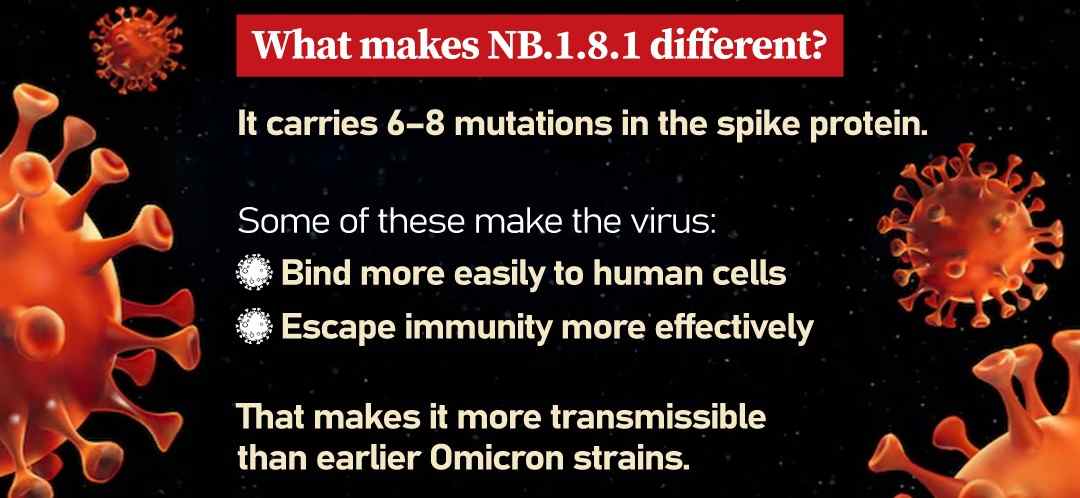 What makes NB.1.8.1 different?

It carries 6–8 mutations in the spike protein.

Some of these make the virus:
Bind more easily to human cells
Escape immunity more effectively

That makes it more transmissible than earlier Omicron strains.